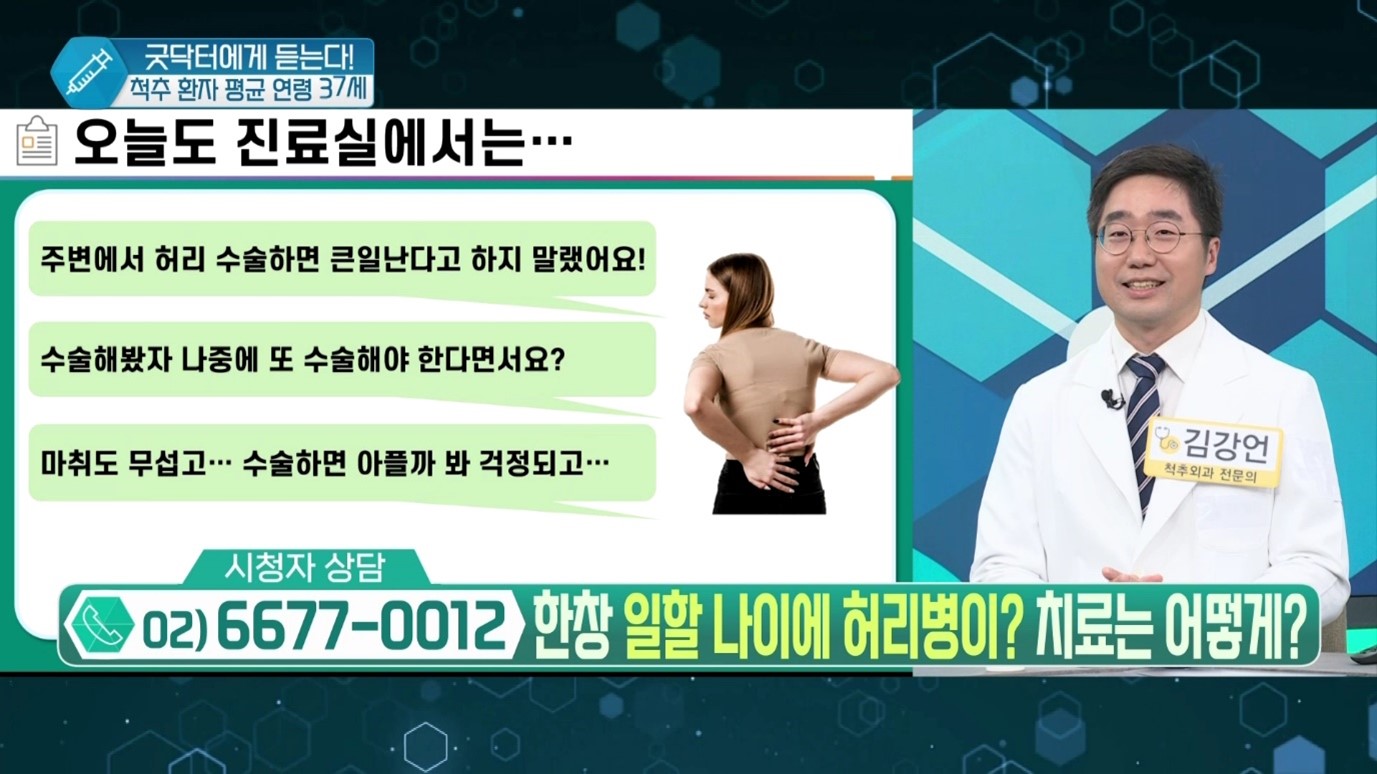 굿닥터에게 듣는다!
척추 환자 평균 연령 37세

오늘도 진료실에서는…

주변에서 허리 수술하면 큰일난다고 하지 말랬어요!

수술해봤자 나중에 또 수술해야 한다면서요?

마취도 무섭고… 수술하면 아플까 봐 걱정되고…

김강언
척추외과 전문의

시청자 상담
02) 6677-0012
한창 일할 나이에 허리병이? 치료는 어떻게?